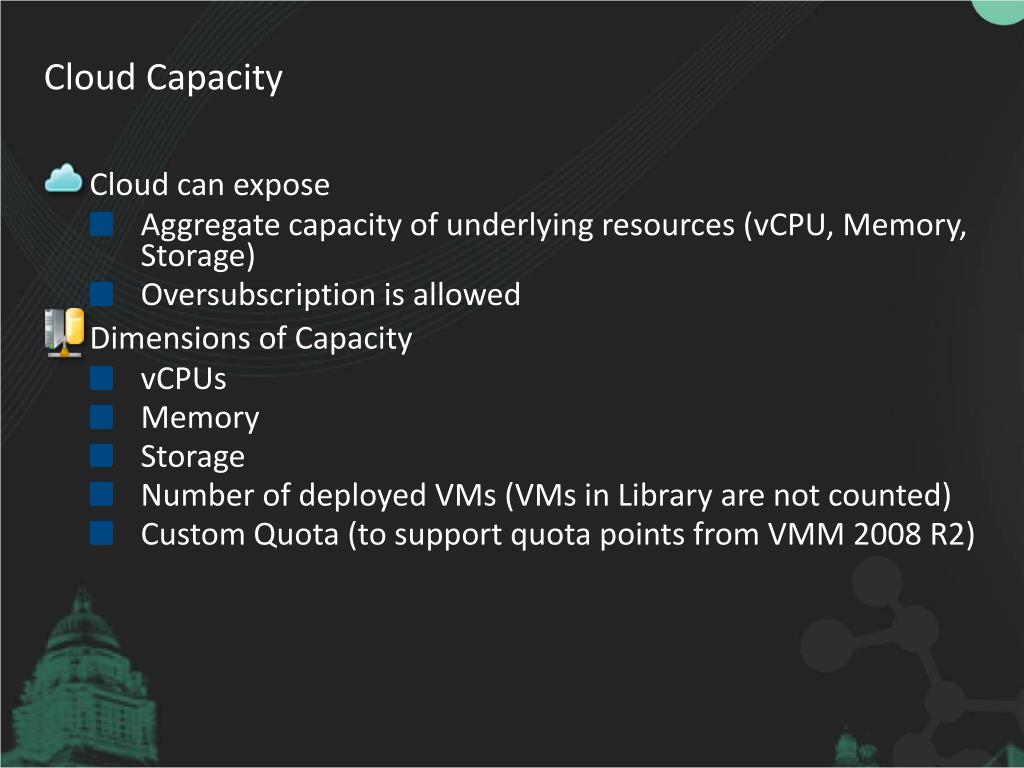 Cloud Capacity

Cloud can expose

Aggregate capacity of underlying resources (vCPU, Memory, Storage)

Oversubscription is allowed

Dimensions of Capacity

vCPUs

Memory

Storage

Number of deployed VMs (VMs in Library are not counted)

Custom Quota (to support quota points from VMM 2008 R2)